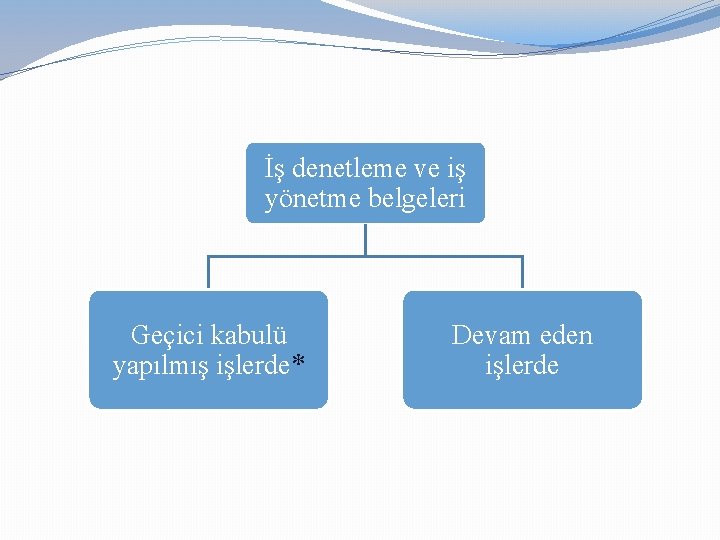 İş denetleme ve iş yönetme belgeleri

Geçici kabulü yapılmış işlerde*

Devam eden işlerde